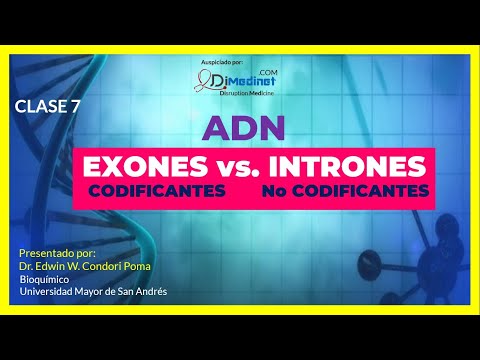 Auspiciado por:
DiMedinet .COM
Disruption Medicine

CLASE 7

ADN

EXONES vs. INTRONES
CODIFICANTES No CODIFICANTES

Presentado por:
Dr. Edwin W. Condori Poma
Bioquímico
Universidad Mayor de San Andrés